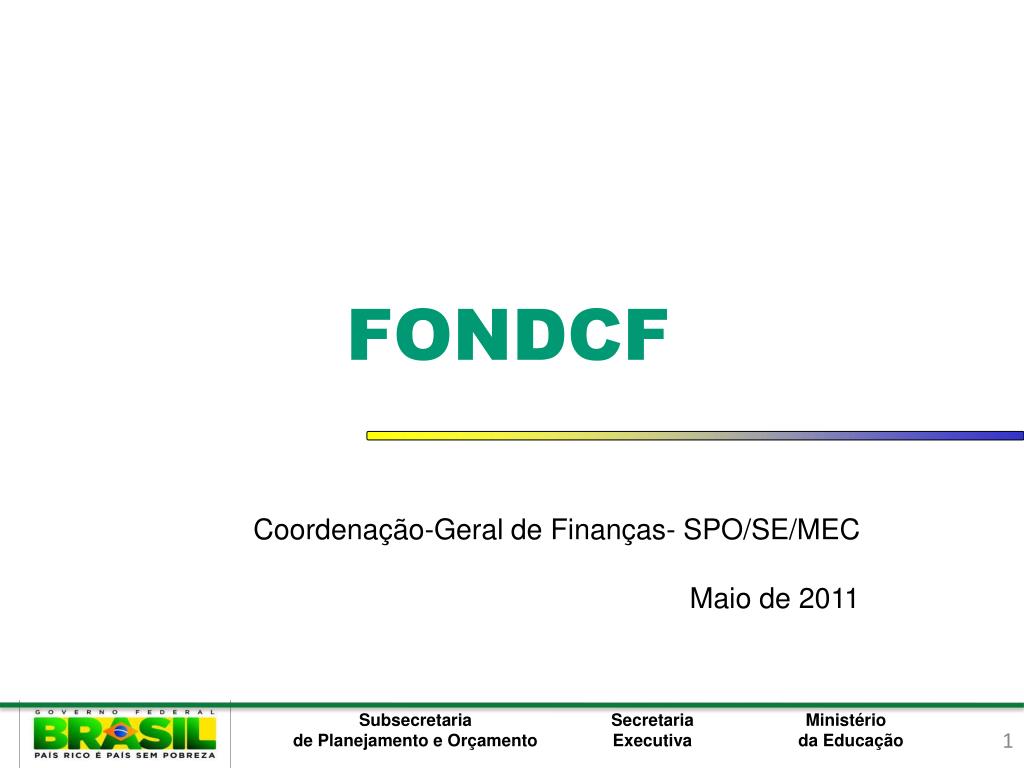 FONDCF

Coordenação-Geral de Finanças- SPO/SE/MEC

Maio de 2011

GOVERNO FEDERAL
BRASIL
PAÍS RICO É PAÍS SEM POBREZA

Subsecretaria
de Planejamento e Orçamento

Secretaria
Executiva

Ministério
da Educação

1